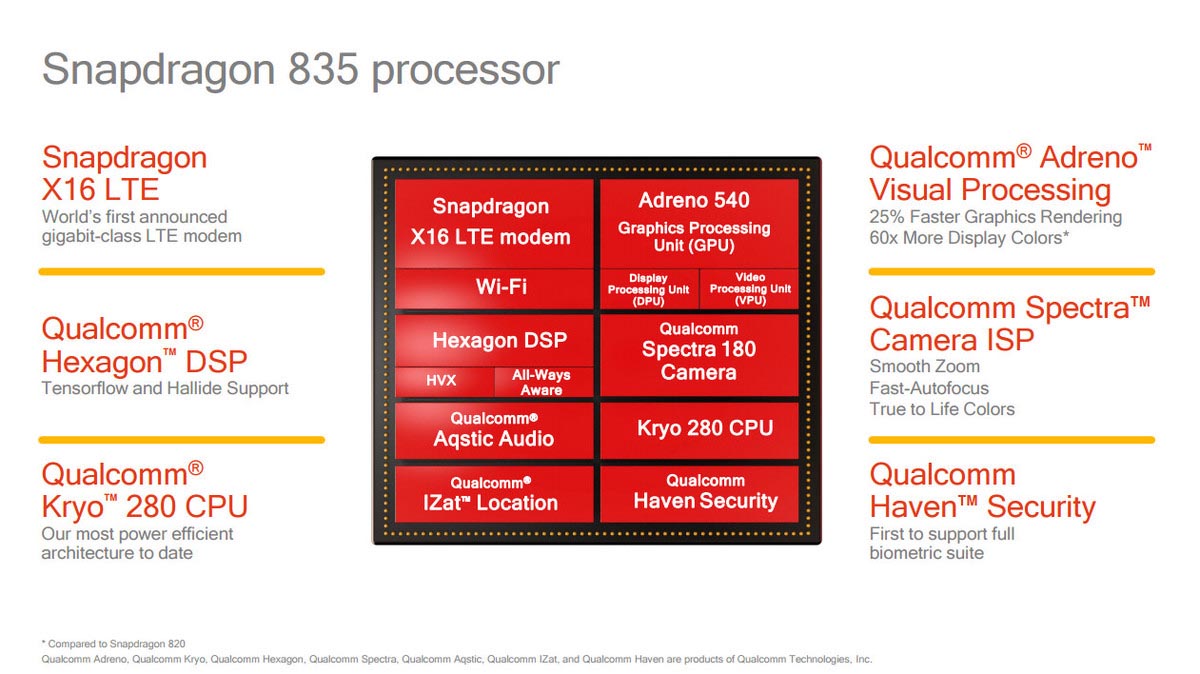 Snapdragon 835 processor

Snapdragon X16 LTE
World's first announced gigabit-class LTE modem

Qualcomm® Hexagon™ DSP
Tensorflow and Hallide Support

Qualcomm® Kryo™ 280 CPU
Our most power efficient architecture to date

Snapdragon X16 LTE modem

Wi-Fi

Hexagon DSP

HVX

All-Ways Aware

Qualcomm® Aqstic Audio

Qualcomm® IZat™ Location

Adreno 540
Graphics Processing Unit (GPU)

Display Processing Unit (DPU)

Video Processing Unit (VPU)

Qualcomm Spectra 180 Camera

Kryo 280 CPU

Qualcomm Haven Security

Qualcomm® Adreno™ Visual Processing
25% Faster Graphics Rendering
60x More Display Colors*

Qualcomm Spectra™ Camera ISP
Smooth Zoom
Fast-Autofocus
True to Life Colors

Qualcomm Haven™ Security
First to support full biometric suite

* Compared to Snapdragon 820
Qualcomm Adreno, Qualcomm Kryo, Qualcomm Hexagon, Qualcomm Spectra, Qualcomm Aqstic, Qualcomm IZat, and Qualcomm Haven are products of Qualcomm Technologies, Inc.